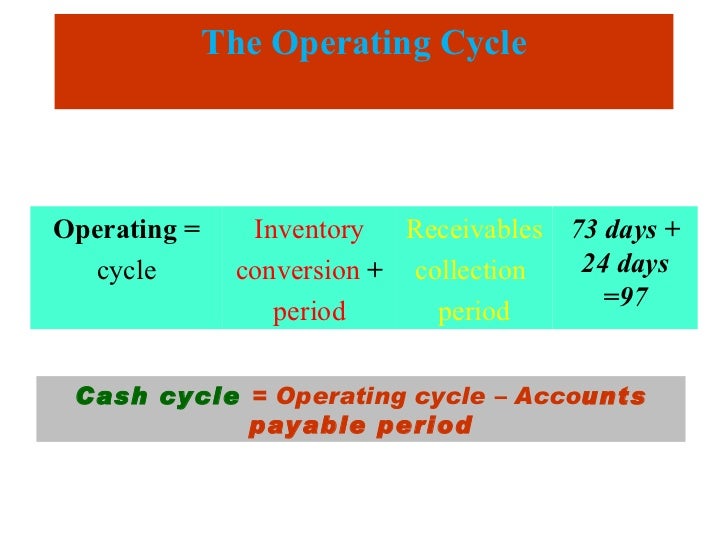 The Operating Cycle

| Operating = cycle | Inventory conversion + period | Receivables collection period | 73 days + 24 days =97 |
|---|---|---|---|

Cash cycle = Operating cycle – Accounts payable period